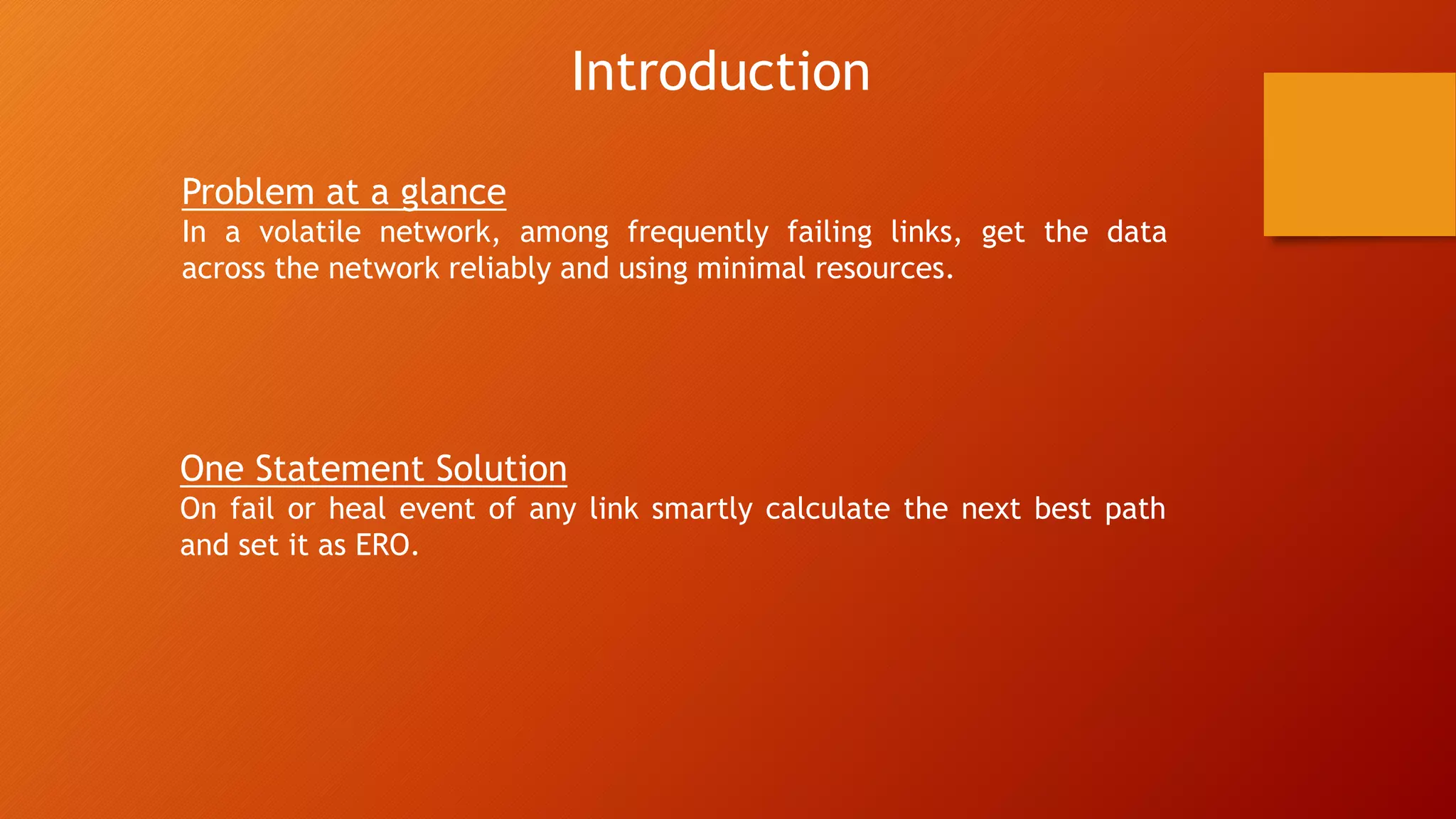 Introduction

Problem at a glance
In a volatile network, among frequently failing links, get the data across the network reliably and using minimal resources.

One Statement Solution
On fail or heal event of any link smartly calculate the next best path and set it as ERO.